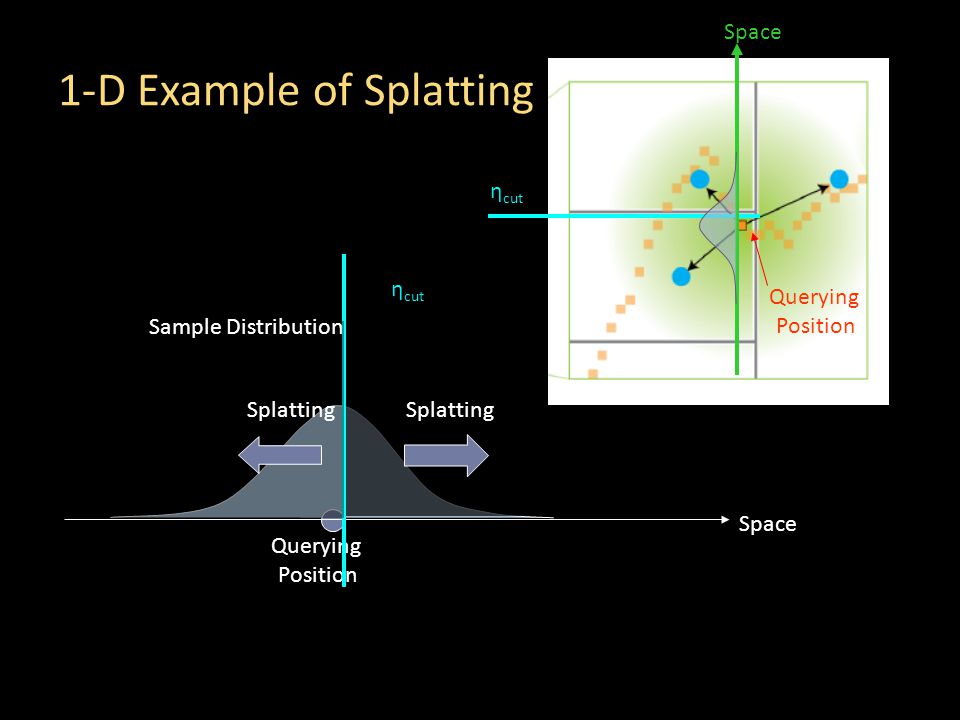 1-D Example of Splatting

Space

$\eta_{cut}$

Querying Position

$\eta_{cut}$

Sample Distribution

Splatting

Splatting

Space

Querying Position